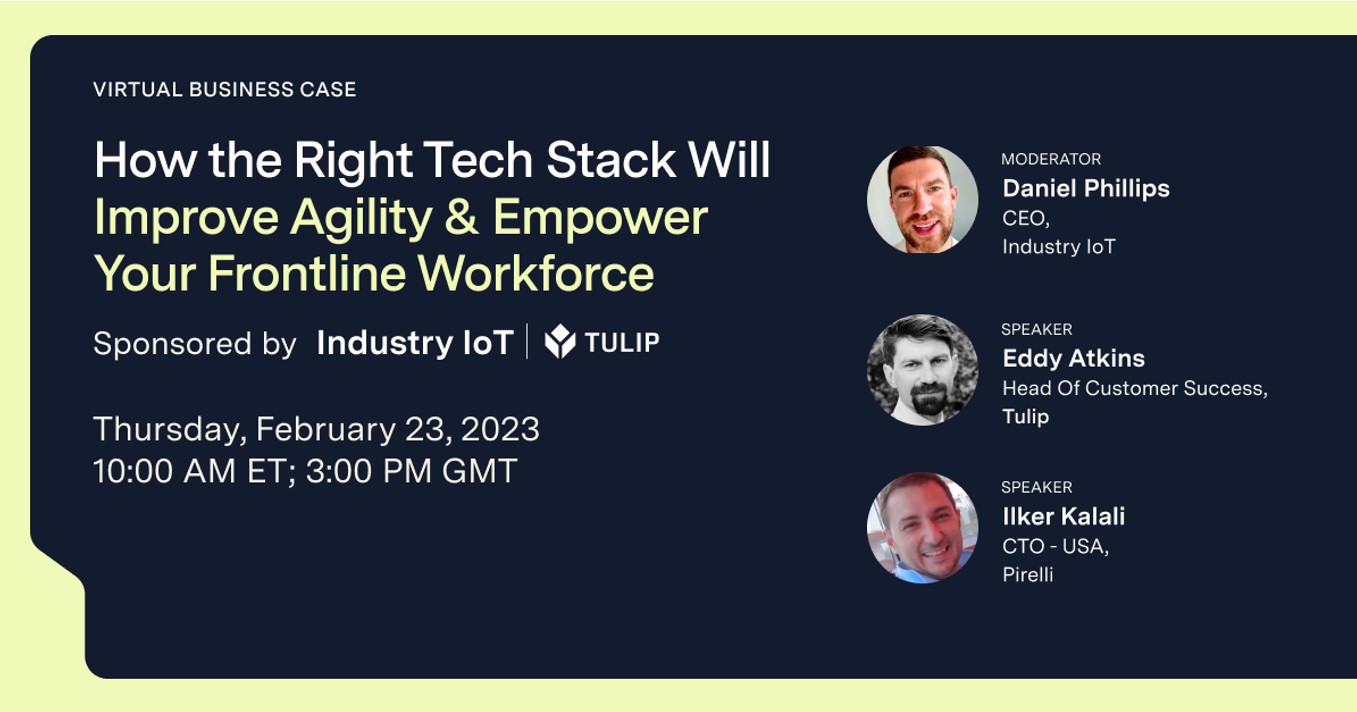 VIRTUAL BUSINESS CASE

How the Right Tech Stack Will Improve Agility & Empower Your Frontline Workforce

Sponsored by Industry IoT | TULIP

Thursday, February 23, 2023
10:00 AM ET; 3:00 PM GMT

MODERATOR
Daniel Phillips
CEO,
Industry IoT

SPEAKER
Eddy Atkins
Head Of Customer Success,
Tulip

SPEAKER
Ilker Kalali
CTO - USA,
Pirelli